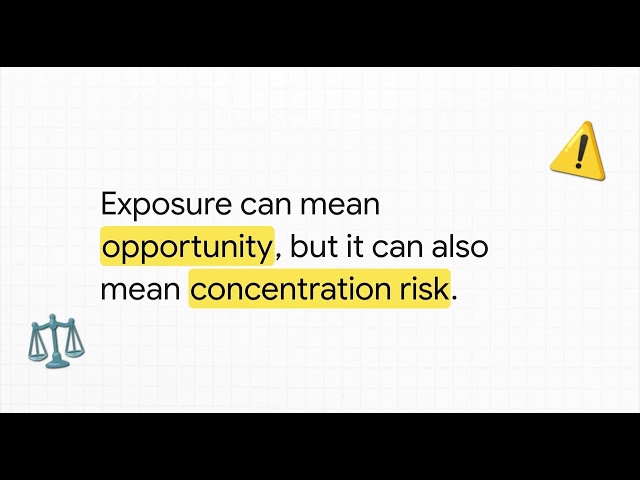 Exposure can mean opportunity, but it can also mean concentration risk.